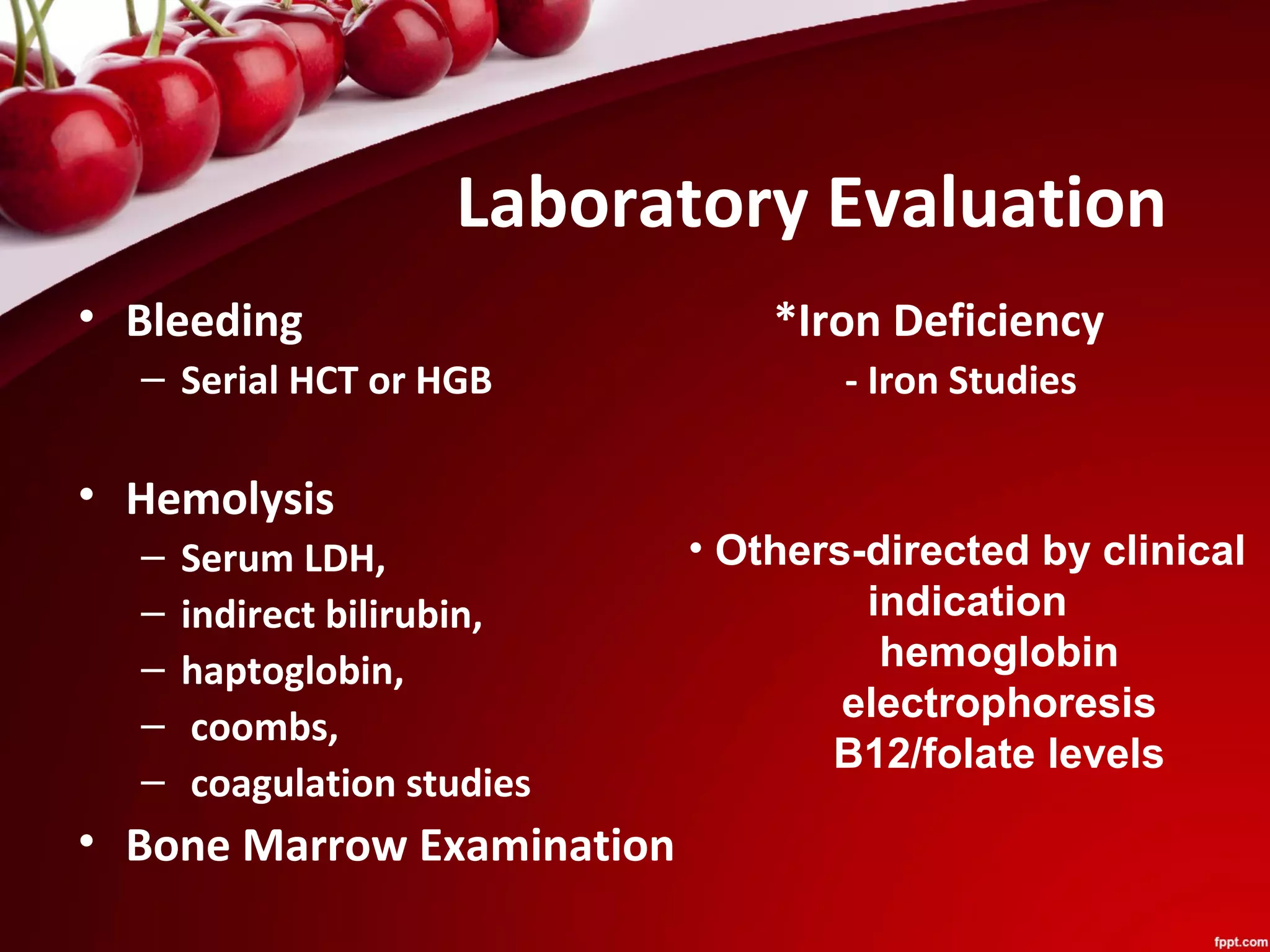 Laboratory Evaluation

• Bleeding
– Serial HCT or HGB

• Hemolysis
– Serum LDH,
– indirect bilirubin,
– haptoglobin,
– coombs,
– coagulation studies

• Bone Marrow Examination

*Iron Deficiency
- Iron Studies

• Others-directed by clinical indication
hemoglobin electrophoresis
B12/folate levels

fppt.com